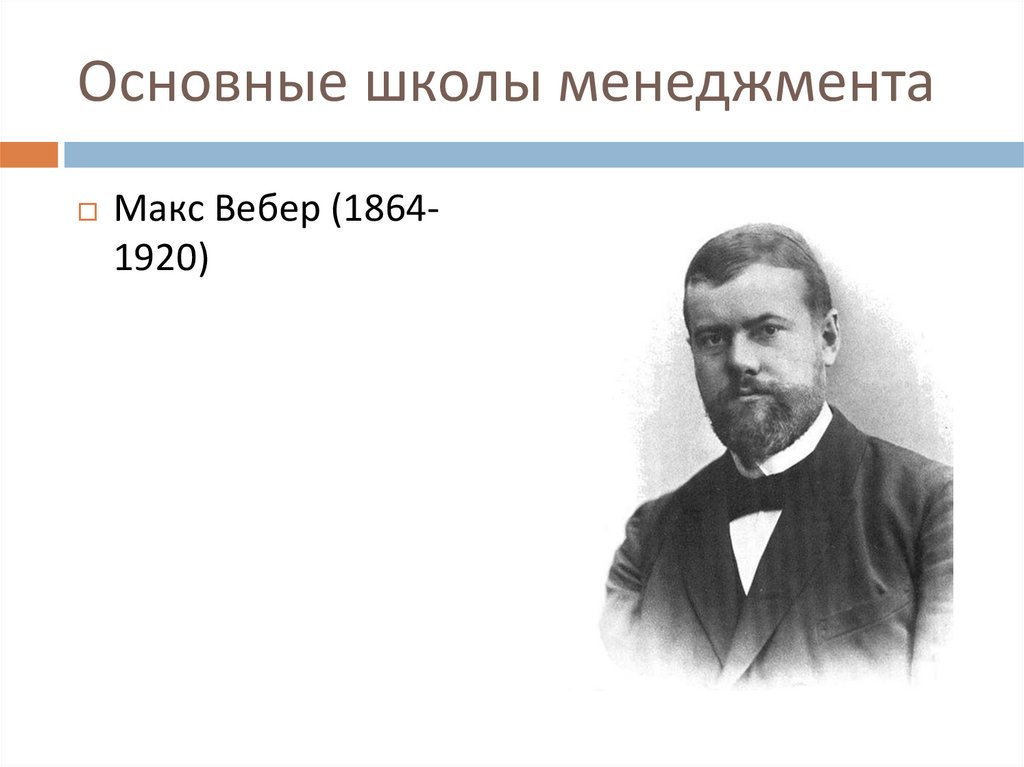 Основные школы менеджмента

Макс Вебер (1864-1920)